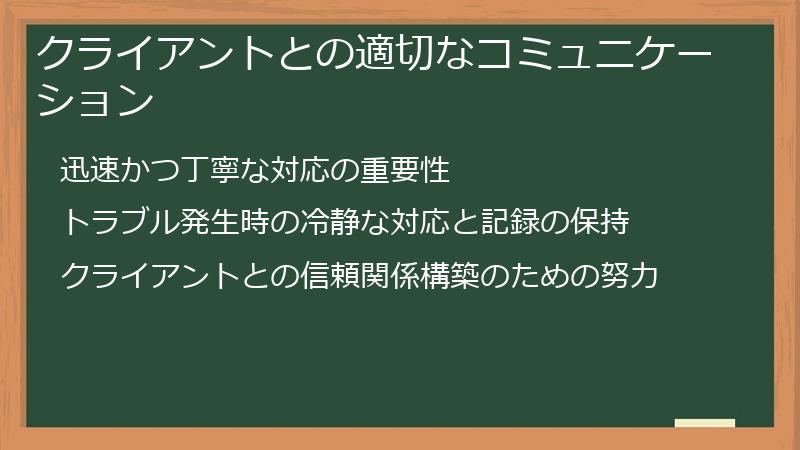 クライアントとの適切なコミュニケーション

迅速かつ丁寧な対応の重要性

トラブル発生時の冷静な対応と記録の保持

クライアントとの信頼関係構築のための努力